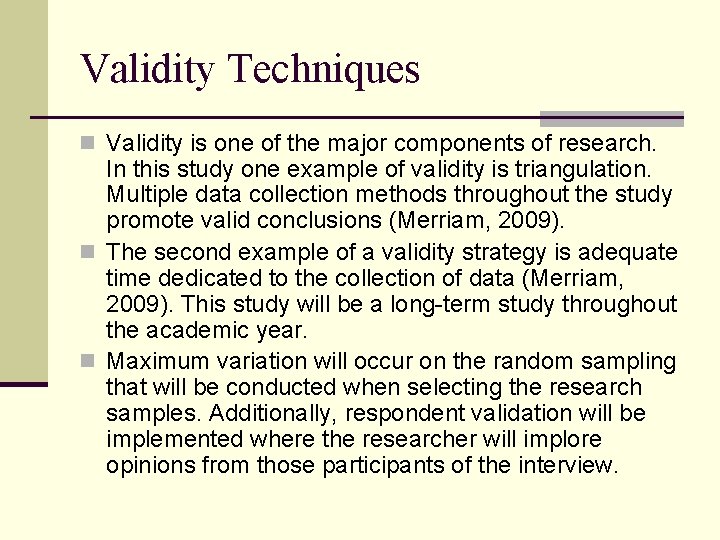 Validity Techniques

Validity is one of the major components of research. In this study one example of validity is triangulation. Multiple data collection methods throughout the study promote valid conclusions (Merriam, 2009).

The second example of a validity strategy is adequate time dedicated to the collection of data (Merriam, 2009). This study will be a long-term study throughout the academic year.

Maximum variation will occur on the random sampling that will be conducted when selecting the research samples. Additionally, respondent validation will be implemented where the researcher will implore opinions from those participants of the interview.